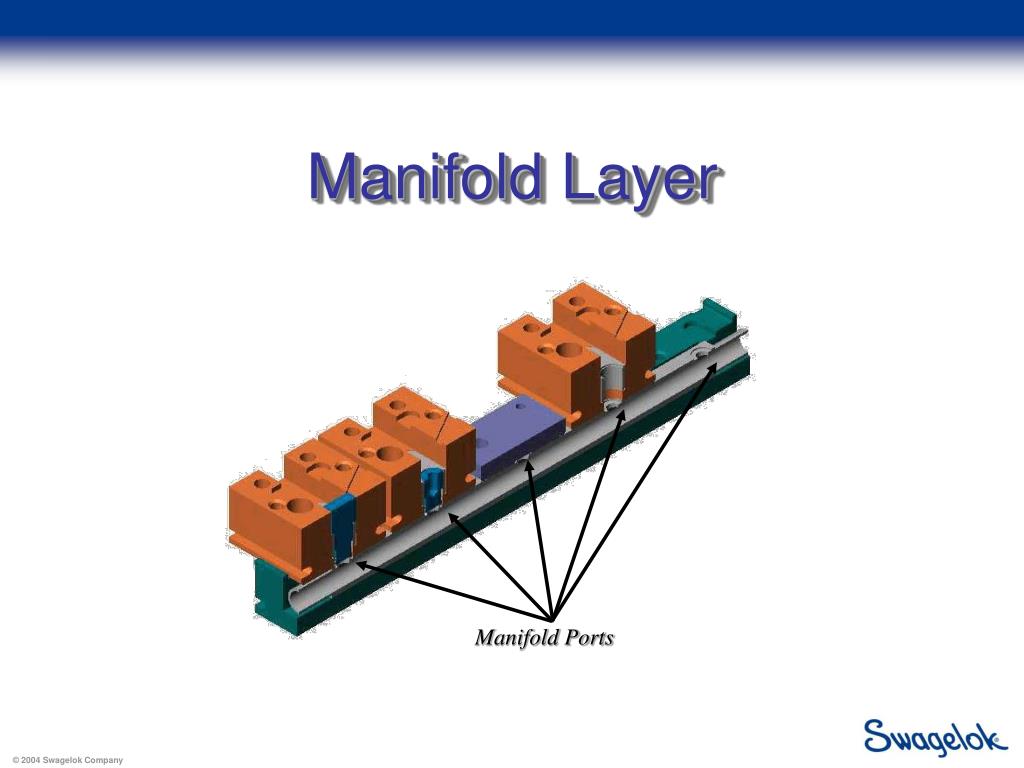 Manifold Layer

Manifold Ports

© 2004 Swagelok Company

Swagelok